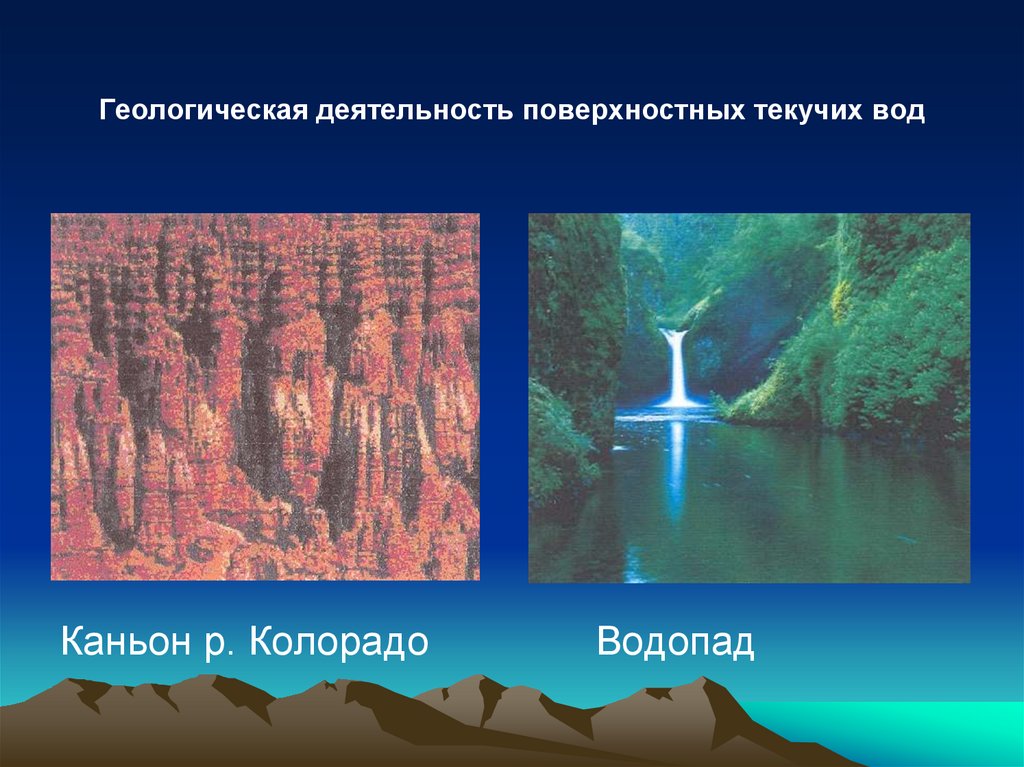 Геологическая деятельность поверхностных текучих вод

Каньон р. Колорадо

Водопад